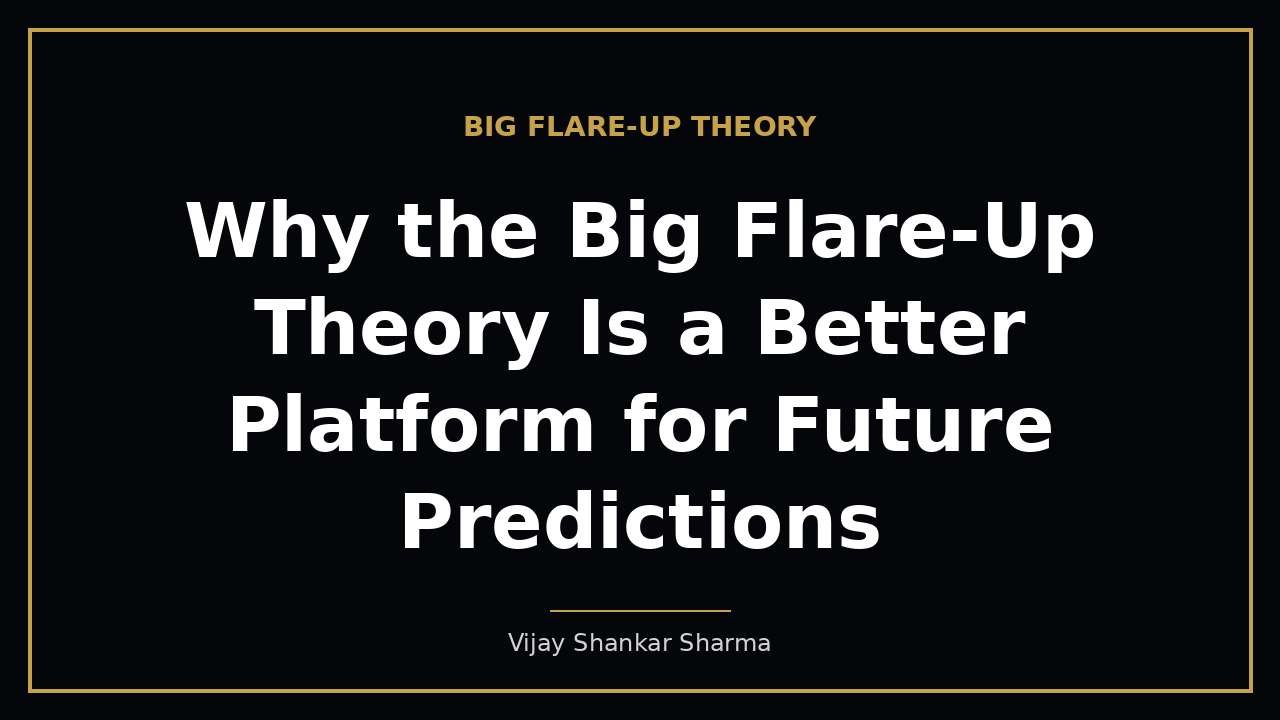 BIG FLARE-UP THEORY

Why the Big Flare-Up Theory Is a Better Platform for Future Predictions

Vijay Shankar Sharma